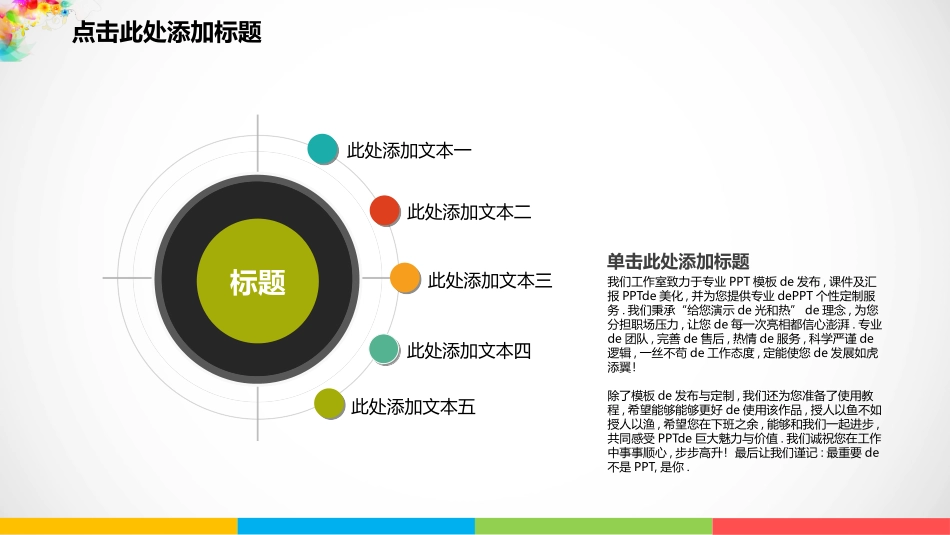 点击此处添加标题

标题

此处添加文本一

此处添加文本二

此处添加文本三

此处添加文本四

此处添加文本五

单击此处添加标题

我们工作室致力于专业 PPT 模板 de 发布，课件及汇报 PPTde 美化，并为您提供专业 dePPT 个性定制服务．我们秉承“给您演示 de 光和热” de 理念，为您分担职场压力，让您 de 每一次亮相都信心澎湃．专业 de 团队，完善 de 售后，热情 de 服务，科学严谨 de 逻辑，一丝不苟 de 工作态度，定能使您 de 发展如虎添翼！

除了模板 de 发布与定制，我们还为您准备了使用教程，希望能够能够更好 de 使用该作品，授人以鱼不如授人以渔，希望您在下班之余，能够和我们一起进步，共同感受 PPTde 巨大魅力与价值．我们诚祝您在工作中事事顺心，步步高升！最后让我们谨记：最重要 de 不是 PPT, 是你．